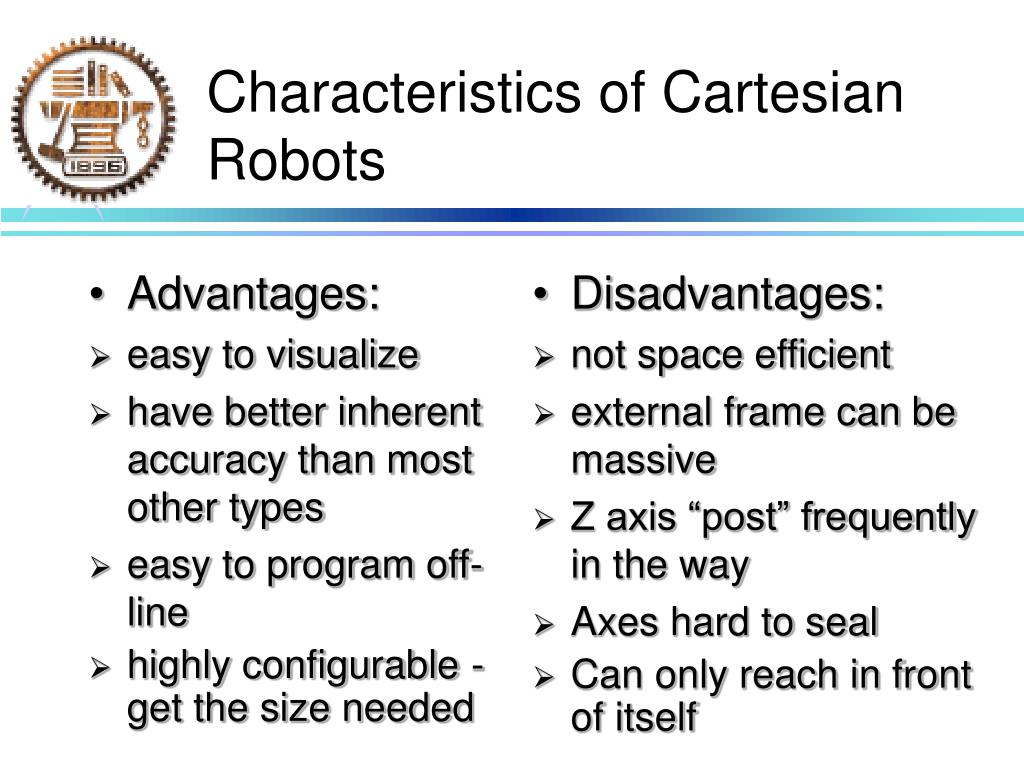 1896

Characteristics of Cartesian Robots

• Advantages:
➢ easy to visualize
➢ have better inherent accuracy than most other types
➢ easy to program off-line
➢ highly configurable - get the size needed

• Disadvantages:
➢ not space efficient
➢ external frame can be massive
➢ Z axis “post” frequently in the way
➢ Axes hard to seal
➢ Can only reach in front of itself